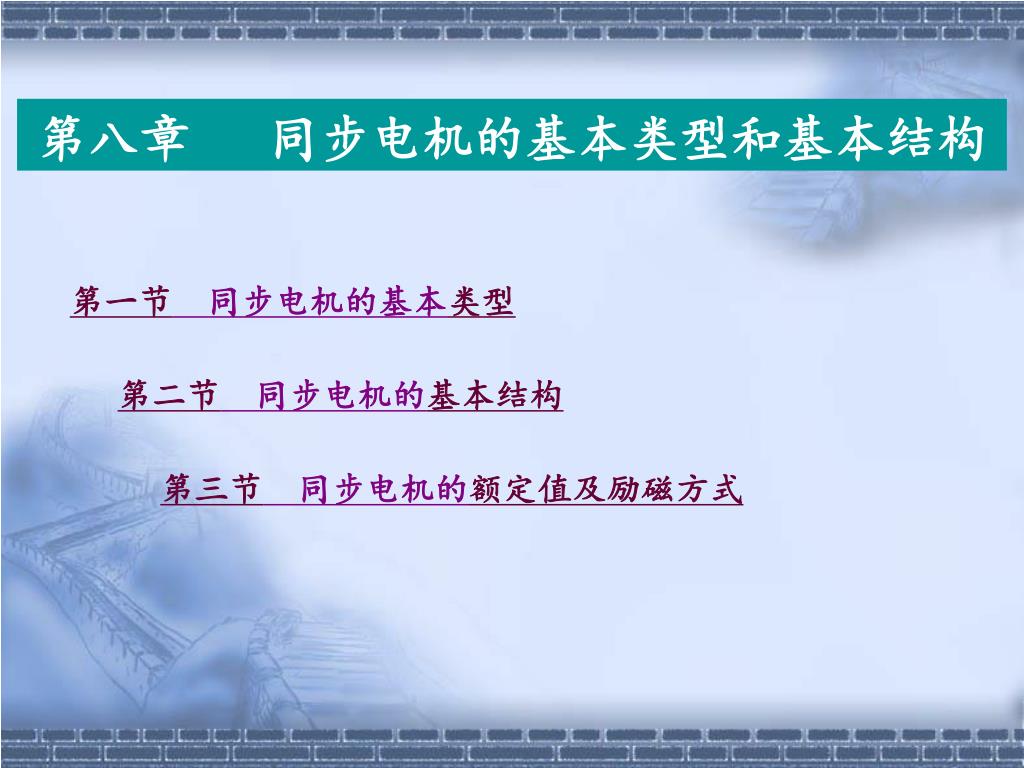 第八章　　同步电机的基本类型和基本结构

第一节　同步电机的基本类型

第二节　同步电机的基本结构

第三节　同步电机的额定值及励磁方式